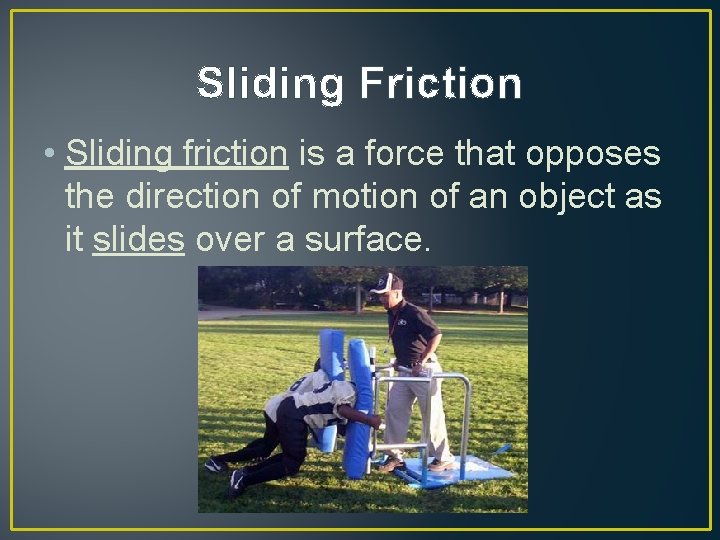 Sliding Friction

• Sliding friction is a force that opposes the direction of motion of an object as it slides over a surface.